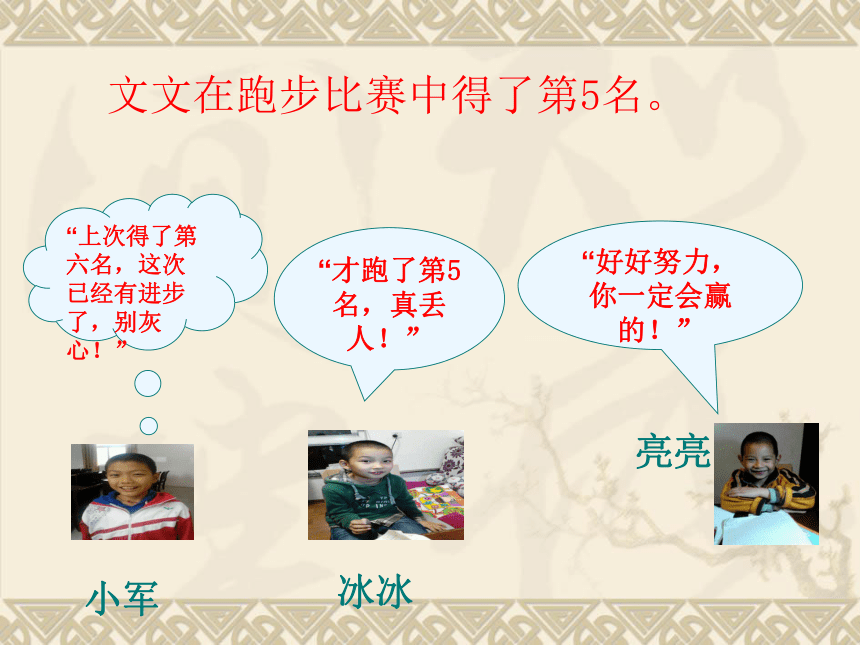 文文在跑步比赛中得了第5名。

“上次得了第六名，这次已经有进步了，别灰心！”

“才跑了第5名，真丢人！”

“好好努力，你一定会赢的！”

亮亮

小军

冰冰